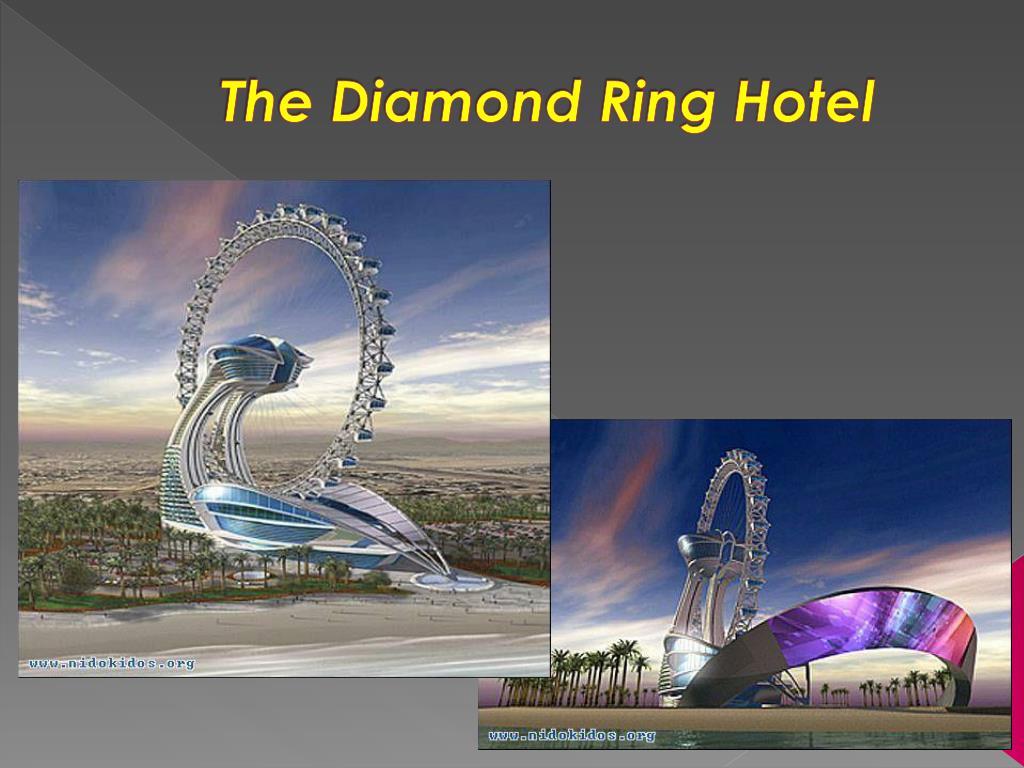 The Diamond Ring Hotel

www.nidokidos.org

www.nidokidos.org